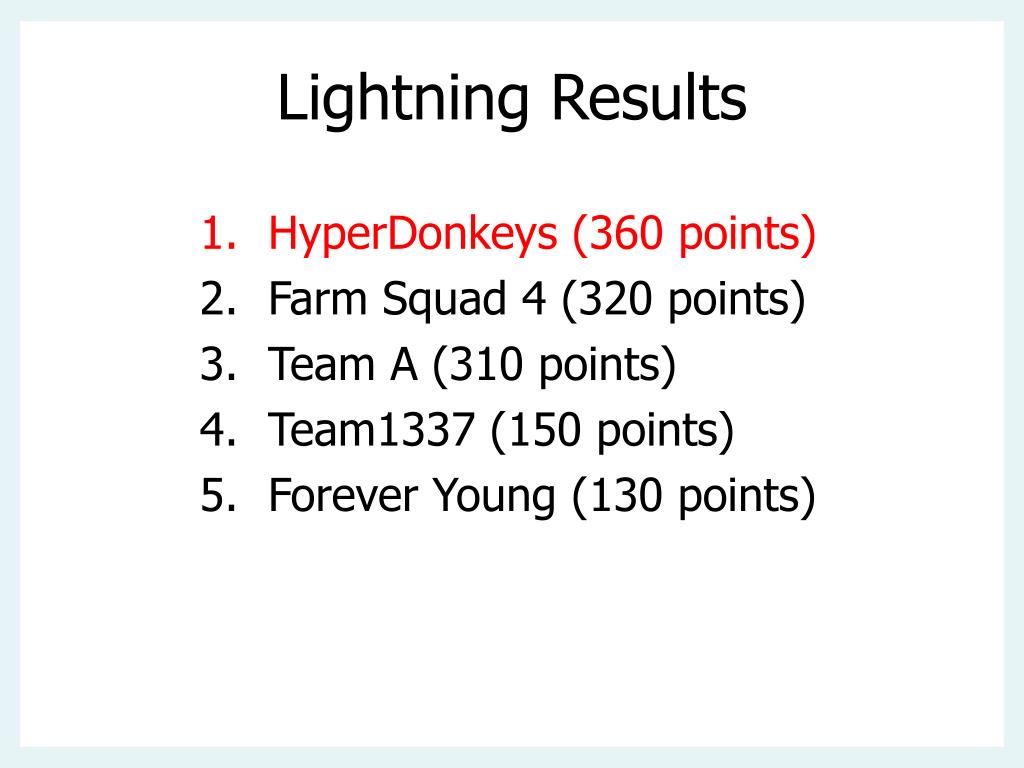 Lightning Results

1. HyperDonkeys (360 points)
2. Farm Squad 4 (320 points)
3. Team A (310 points)
4. Team1337 (150 points)
5. Forever Young (130 points)